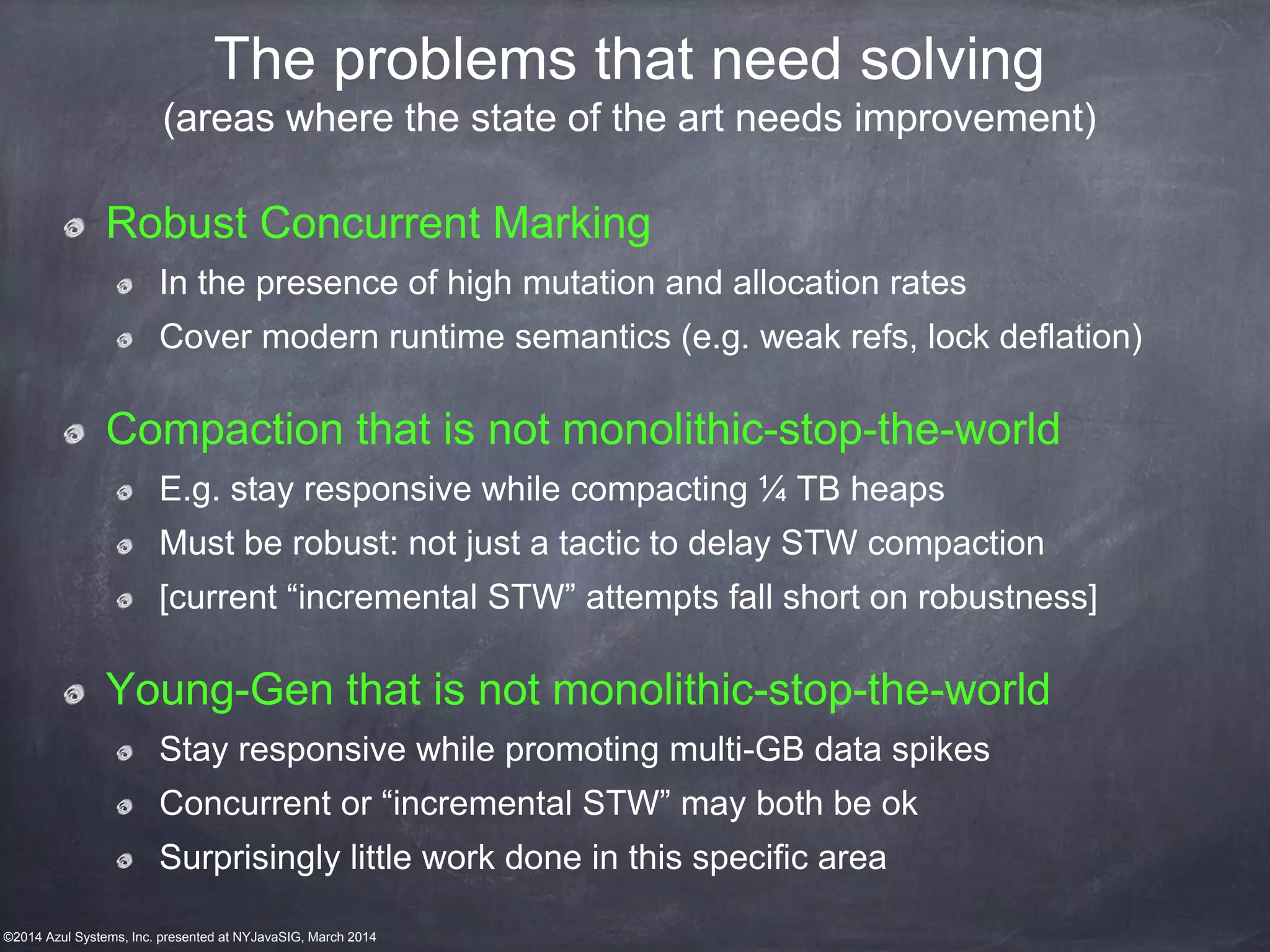 The problems that need solving
(areas where the state of the art needs improvement)

Robust Concurrent Marking

In the presence of high mutation and allocation rates

Cover modern runtime semantics (e.g. weak refs, lock deflation)

Compaction that is not monolithic-stop-the-world

E.g. stay responsive while compacting ¼ TB heaps

Must be robust: not just a tactic to delay STW compaction

[current “incremental STW” attempts fall short on robustness]

Young-Gen that is not monolithic-stop-the-world

Stay responsive while promoting multi-GB data spikes

Concurrent or “incremental STW” may both be ok

Surprisingly little work done in this specific area

©2014 Azul Systems, Inc. presented at NYJavaSIG, March 2014